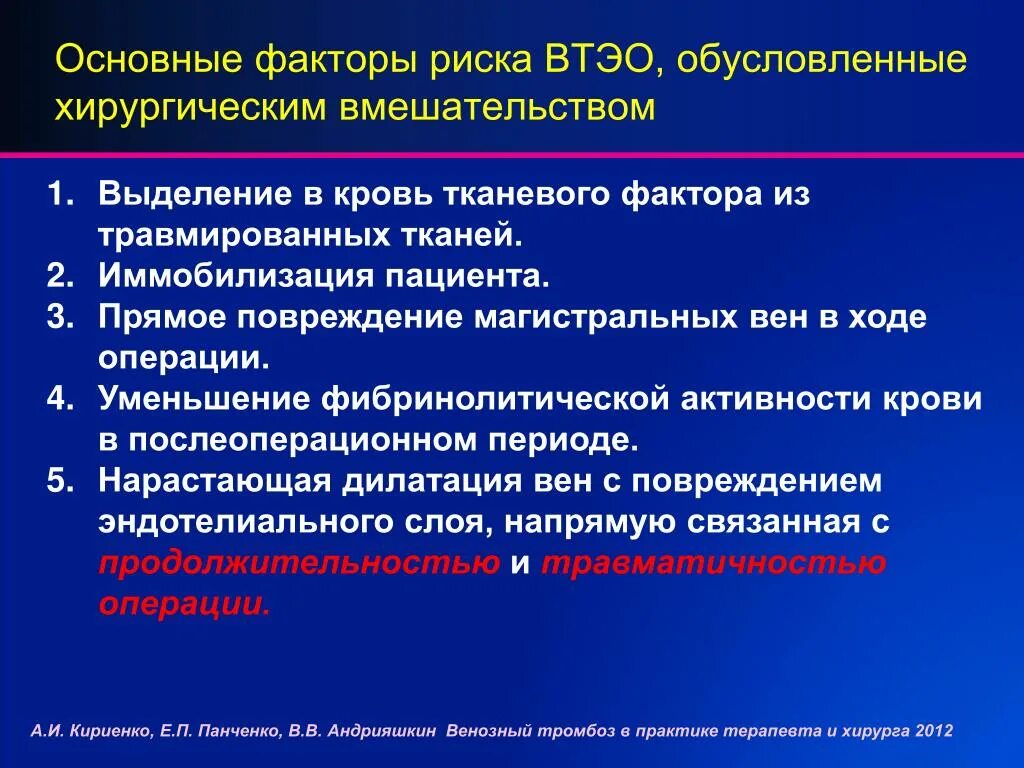 Основные факторы риска ВТЭО, обусловленные хирургическим вмешательством

1. Выделение в кровь тканевого фактора из травмированных тканей.
2. Иммобилизация пациента.
3. Прямое повреждение магистральных вен в ходе операции.
4. Уменьшение фибринолитической активности крови в послеоперационном периоде.
5. Нарастающая дилатация вен с повреждением эндотелиального слоя, напрямую связанная с продолжительностью и травматичностью операции.

А.И. Кириенко, Е.П. Панченко, В.В. Андрияшкин Венозный тромбоз в практике терапевта и хирурга 2012